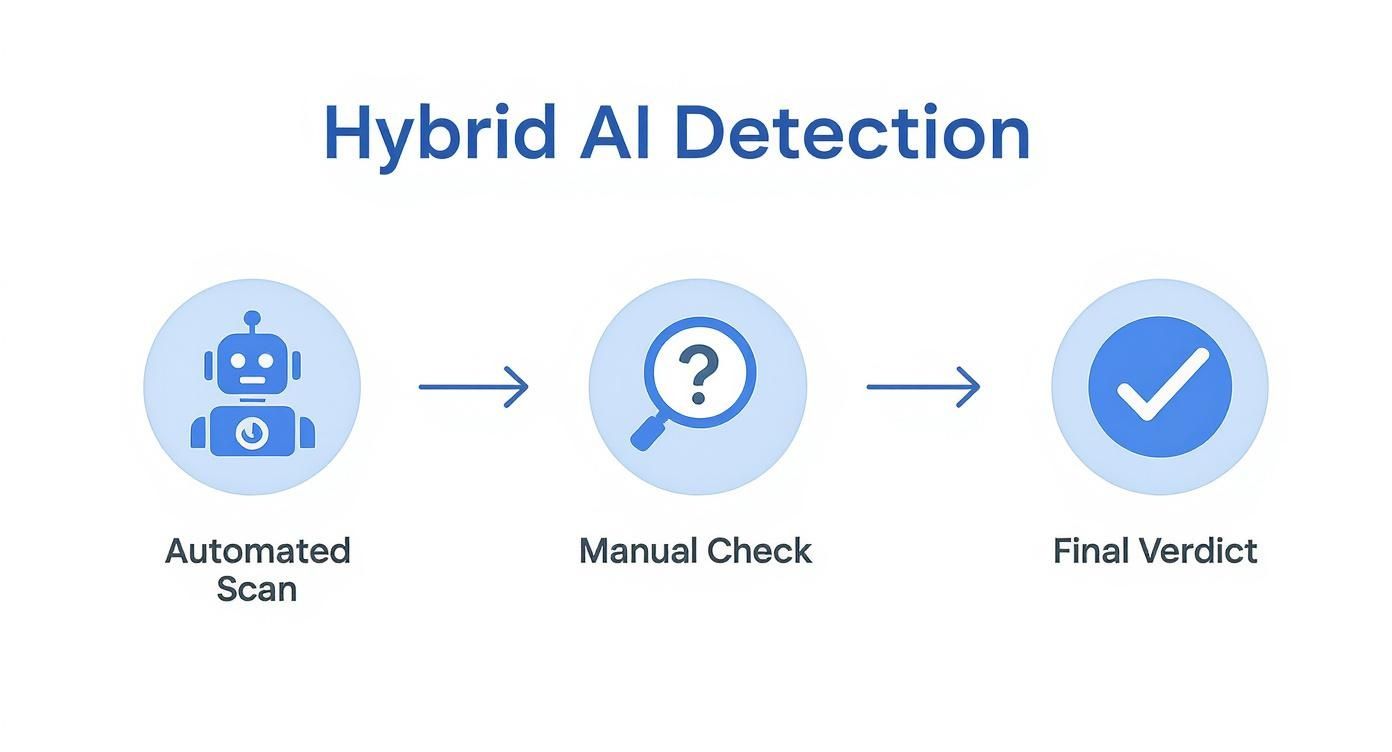 Hybrid AI Detection

Automated Scan

?

Manual Check

Final Verdict